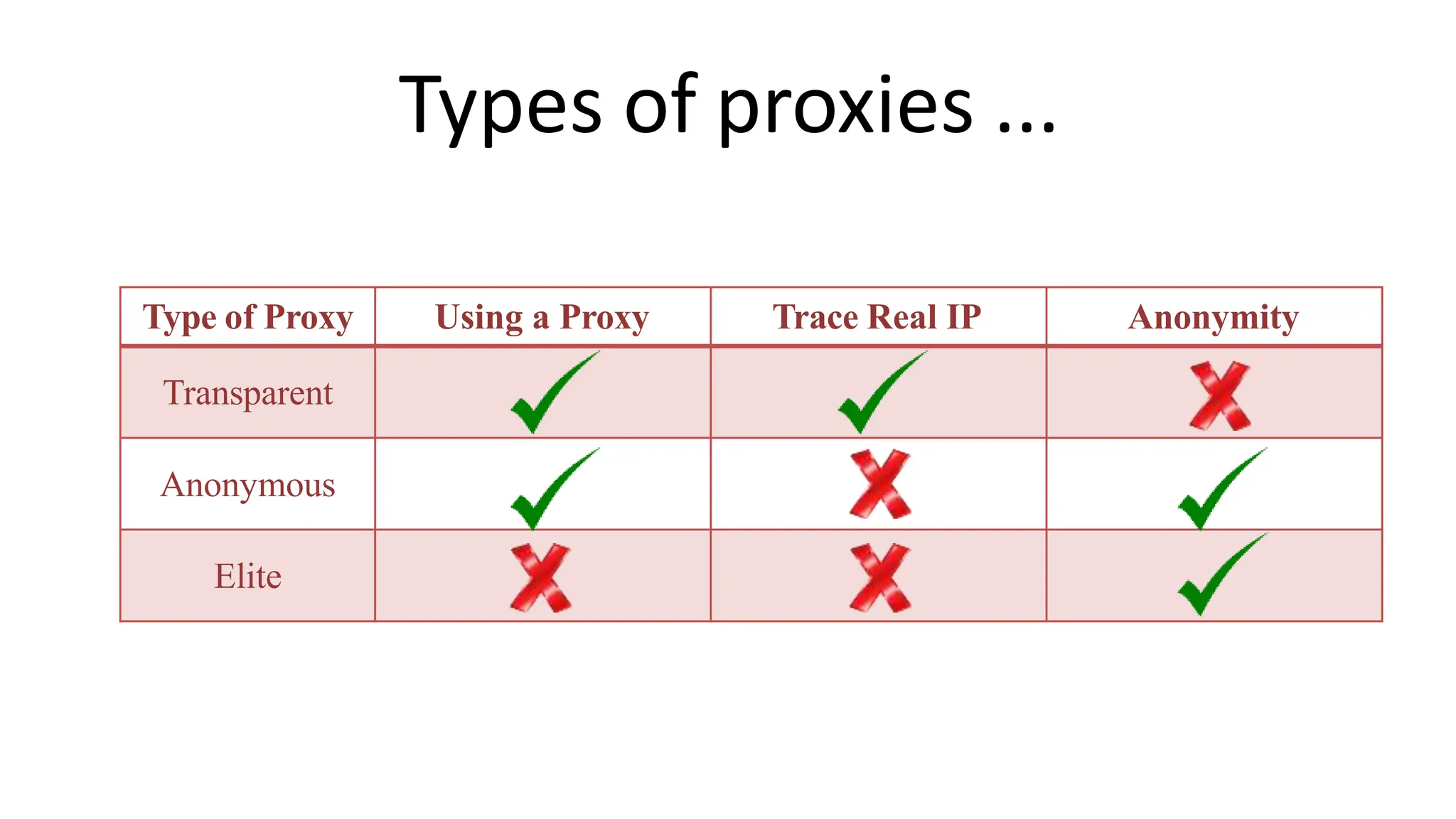 Types of proxies ...

| Type of Proxy | Using a Proxy | Trace Real IP | Anonymity |
|---|---|---|---|
| Transparent | ✓ | ✓ | ✗ |
| Anonymous | ✓ | ✗ | ✓ |
| Elite | ✗ | ✗ | ✓ |